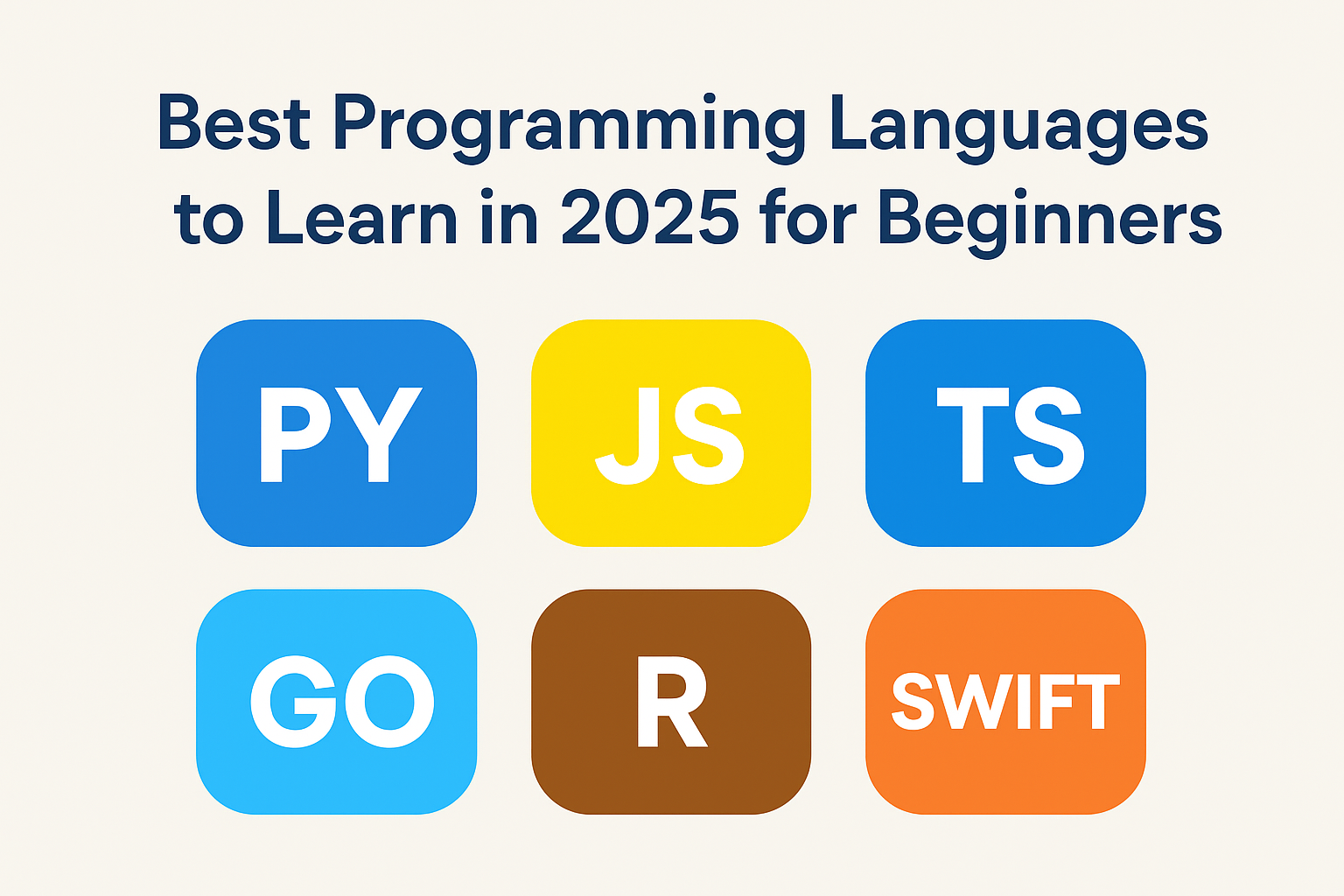 Best Programming Languages to Learn in 2025 for Beginners

PY

JS

TS

GO

R

SWIFT